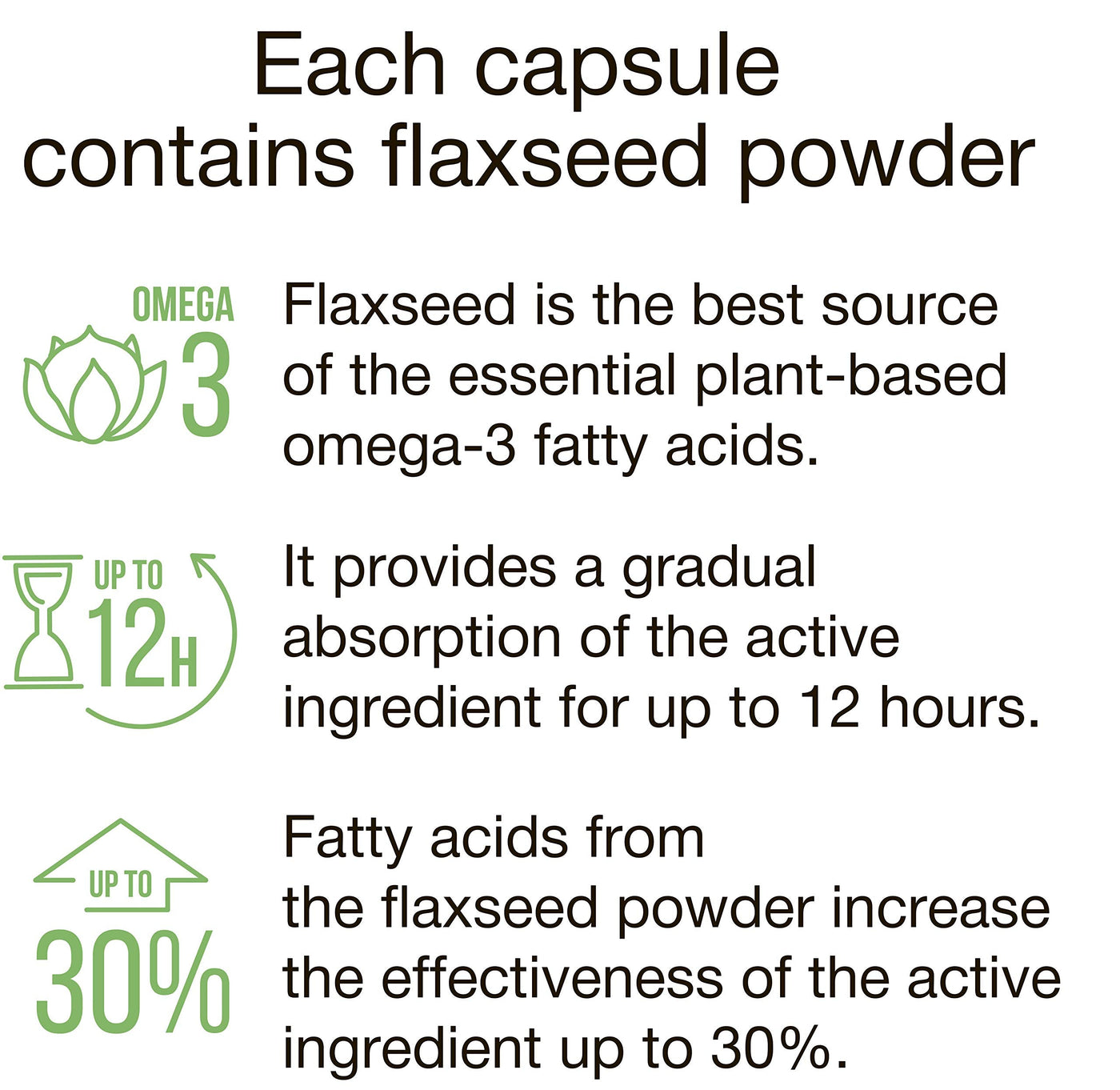 Each capsule contains flaxseed powder

OMEGA 3

Flaxseed is the best source of the essential plant-based omega-3 fatty acids.

UP TO 12H

It provides a gradual absorption of the active ingredient for up to 12 hours.

UP TO 30%

Fatty acids from the flaxseed powder increase the effectiveness of the active ingredient up to 30%.